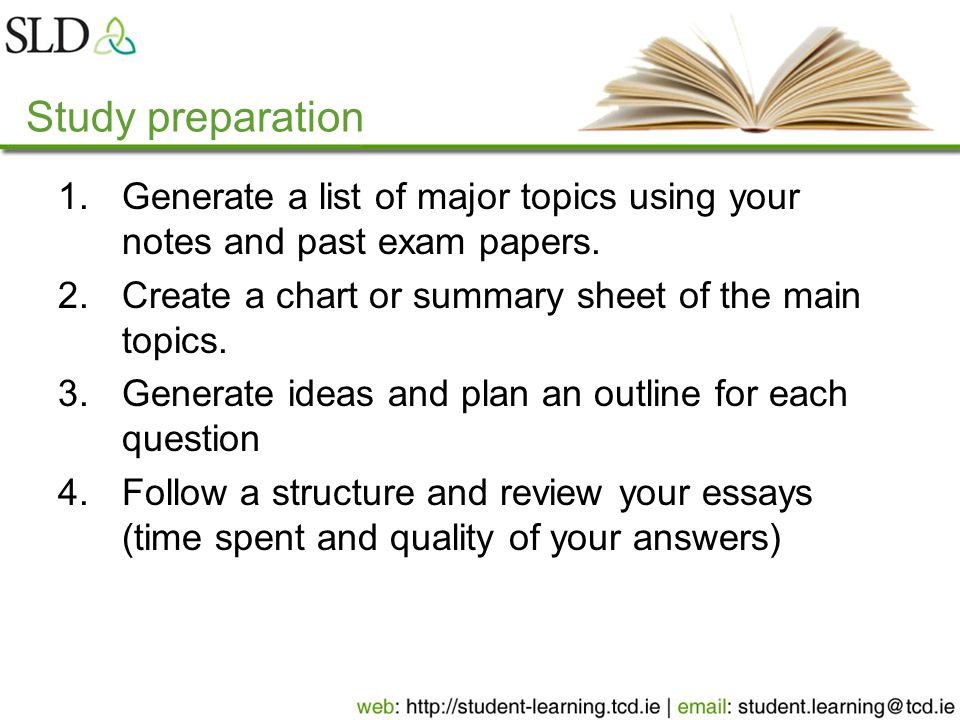 SLD

Study preparation

1. Generate a list of major topics using your notes and past exam papers.
2. Create a chart or summary sheet of the main topics.
3. Generate ideas and plan an outline for each question
4. Follow a structure and review your essays (time spent and quality of your answers)

web: http://student-learning.tcd.ie | email: student.learning@tcd.ie